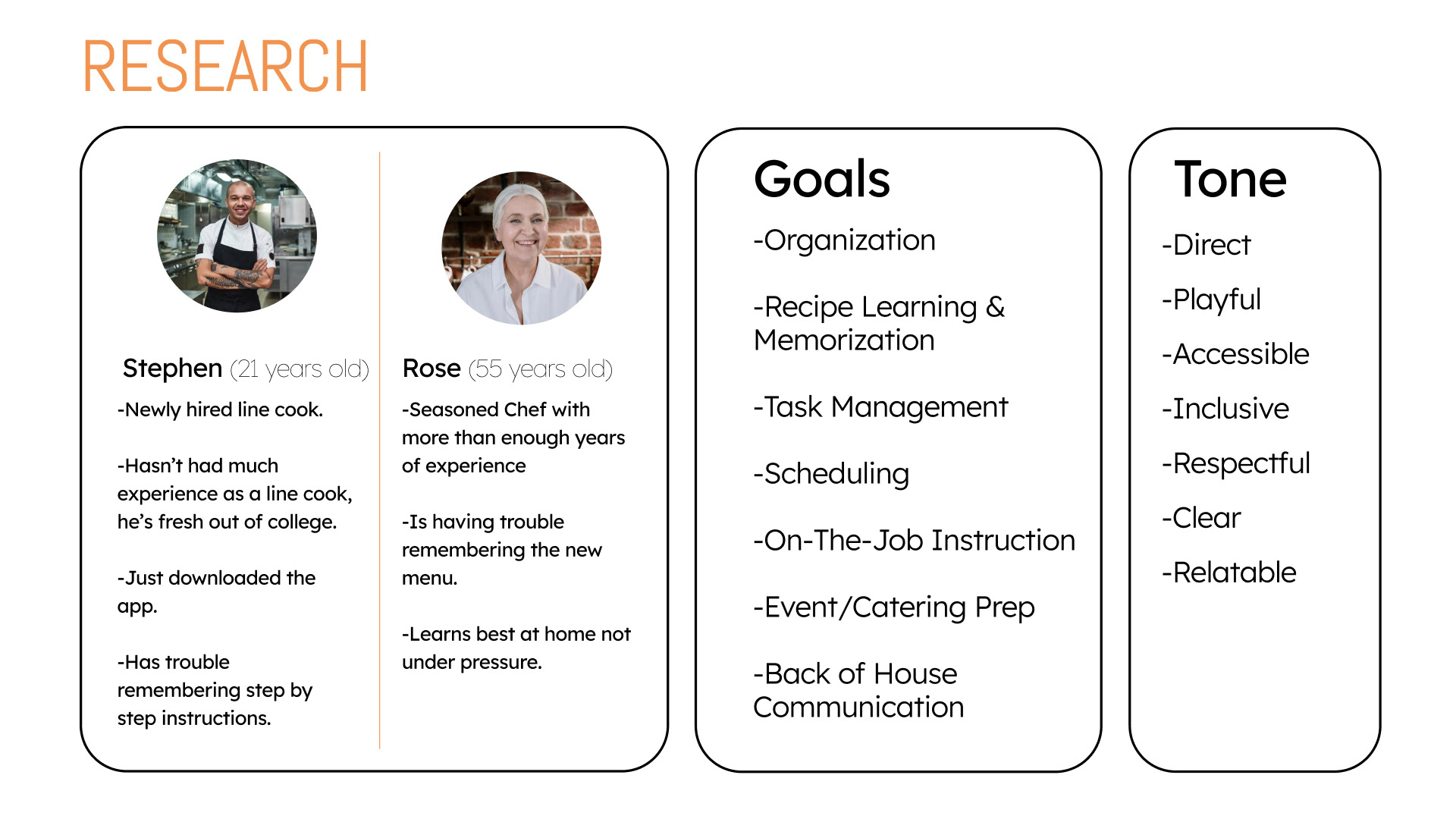 RESEARCH

Stephen (21 years old)

-Newly hired line cook.

-Hasn't had much experience as a line cook, he's fresh out of college.

-Just downloaded the app.

-Has trouble remembering step by step instructions.

Rose (55 years old)

-Seasoned Chef with more than enough years of experience

-Is having trouble remembering the new menu.

-Learns best at home not under pressure.

Goals

-Organization

-Recipe Learning & Memorization

-Task Management

-Scheduling

-On-The-Job Instruction

-Event/Catering Prep

-Back of House Communication

Tone

-Direct

-Playful

-Accessible

-Inclusive

-Respectful

-Clear

-Relatable